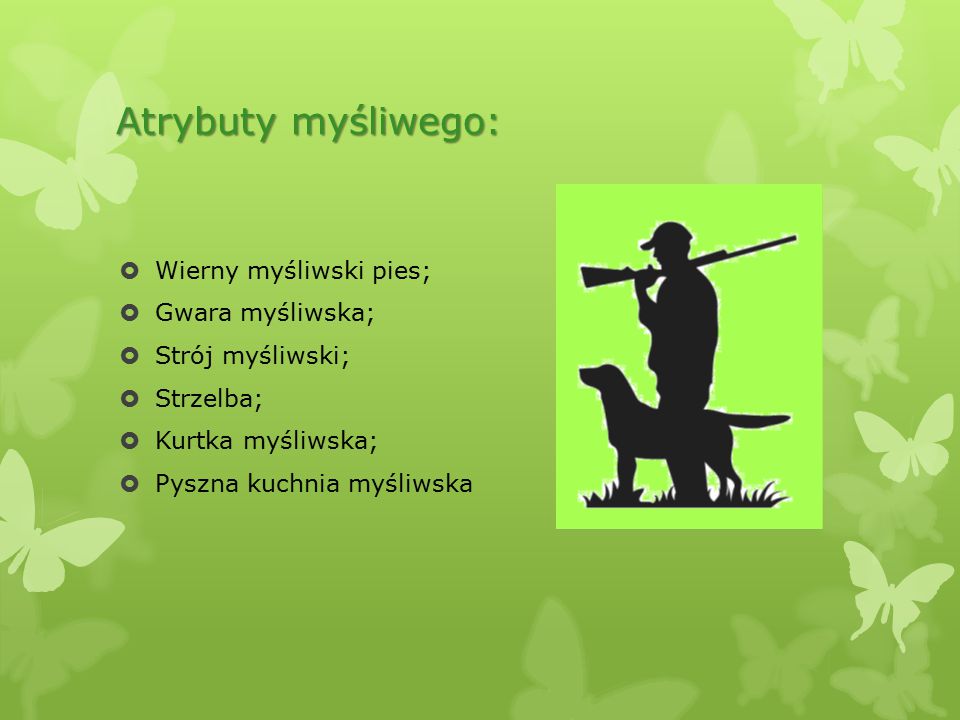 Atrybuty myśliwego:

- Wierny myśliwski pies;
- Gwara myśliwska;
- Strój myśliwski;
- Strzelba;
- Kurtka myśliwska;
- Pyszna kuchnia myśliwska